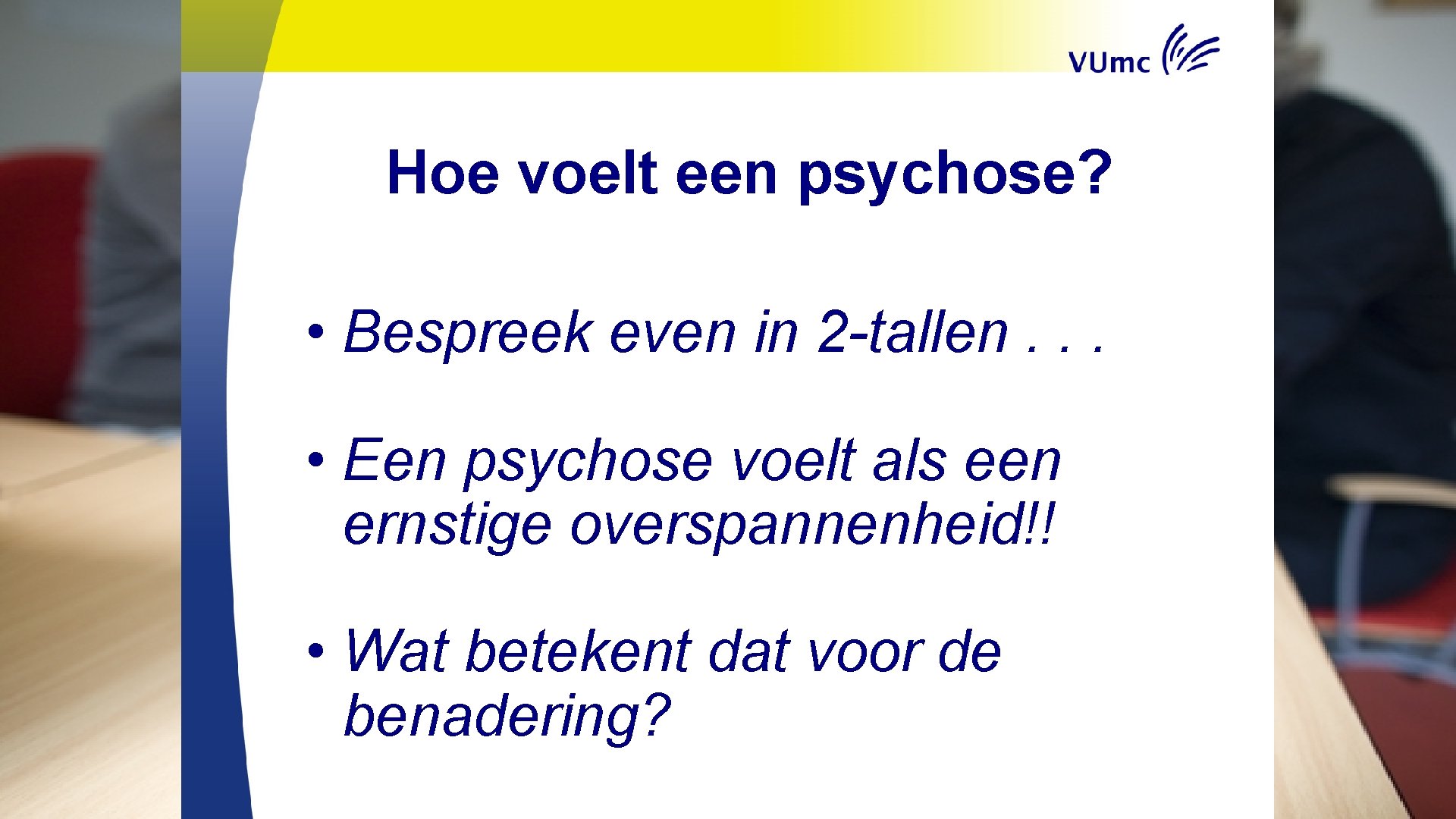 VUmc

Hoe voelt een psychose?

• Bespreek even in 2-tallen . . .

• Een psychose voelt als een ernstige overspannenheid!!

• Wat betekent dat voor de benadering?